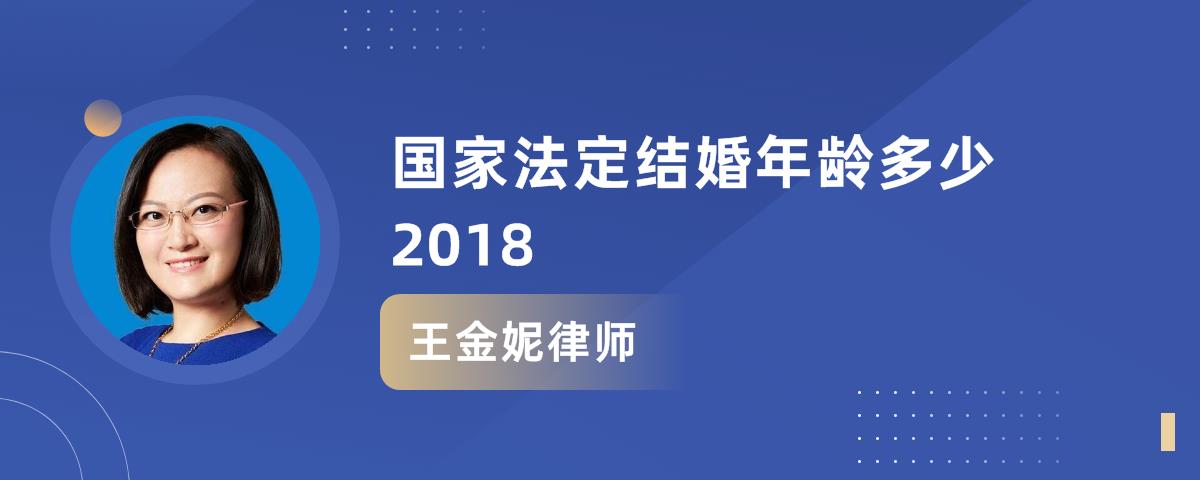 国家法定结婚年龄多少2018

王金妮律师